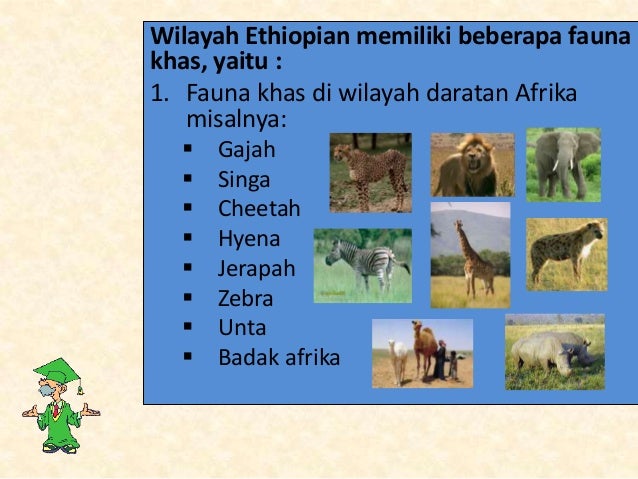 Wilayah Ethiopian memiliki beberapa fauna khas, yaitu :

1. Fauna khas di wilayah daratan Afrika misalnya:
▪ Gajah
▪ Singa
▪ Cheetah
▪ Hyena
▪ Jerapah
▪ Zebra
▪ Unta
▪ Badak afrika